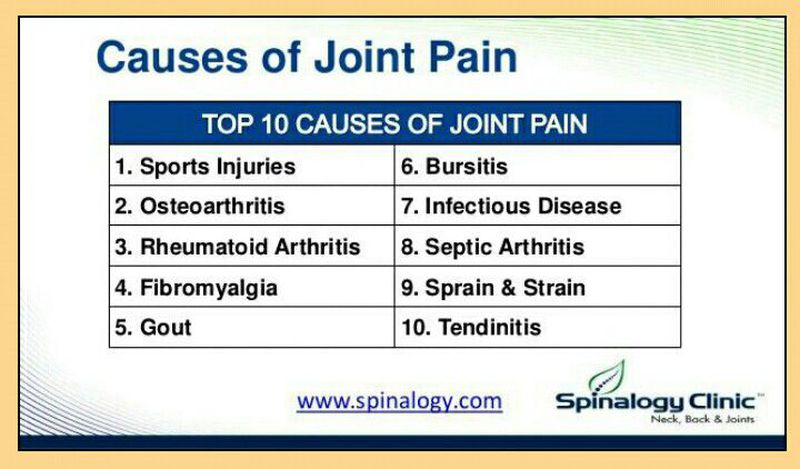 Causes of Joint Pain

| TOP 10 CAUSES OF JOINT PAIN | |
|---|---|
| 1. Sports Injuries | 6. Bursitis |
| 2. Osteoarthritis | 7. Infectious Disease |
| 3. Rheumatoid Arthritis | 8. Septic Arthritis |
| 4. Fibromyalgia | 9. Sprain & Strain |
| 5. Gout | 10. Tendinitis |

www.spinalogy.com

Spinalogy Clinic™
Neck, Back & Joints